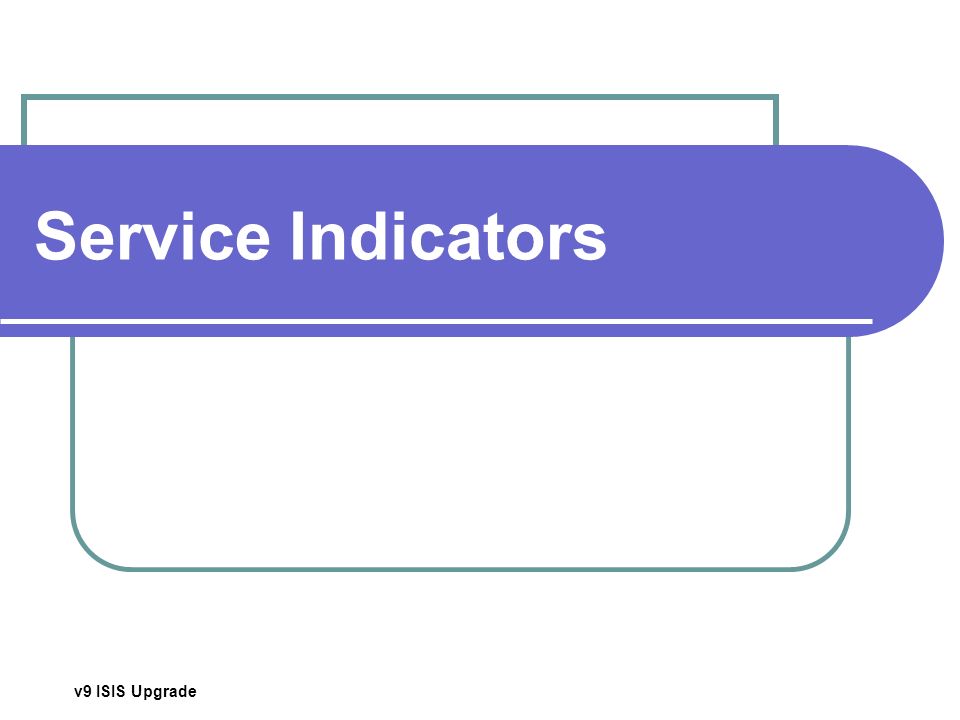 Service Indicators

v9 ISIS Upgrade